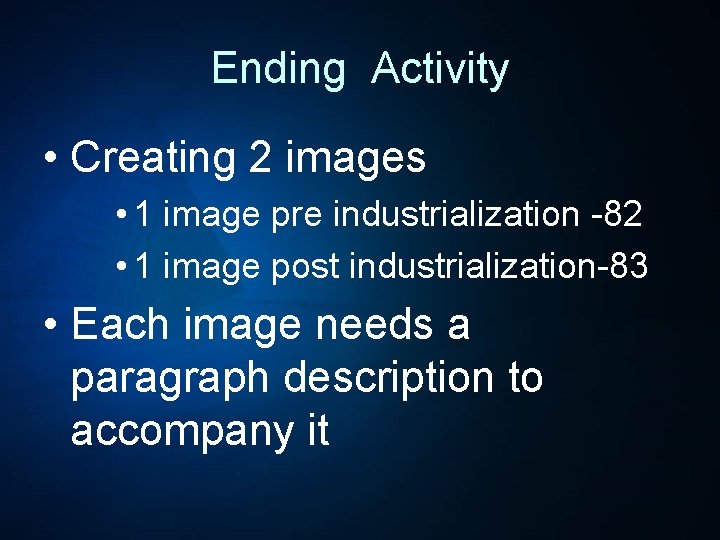 Ending Activity

• Creating 2 images
  • 1 image pre industrialization -82
  • 1 image post industrialization-83
• Each image needs a paragraph description to accompany it